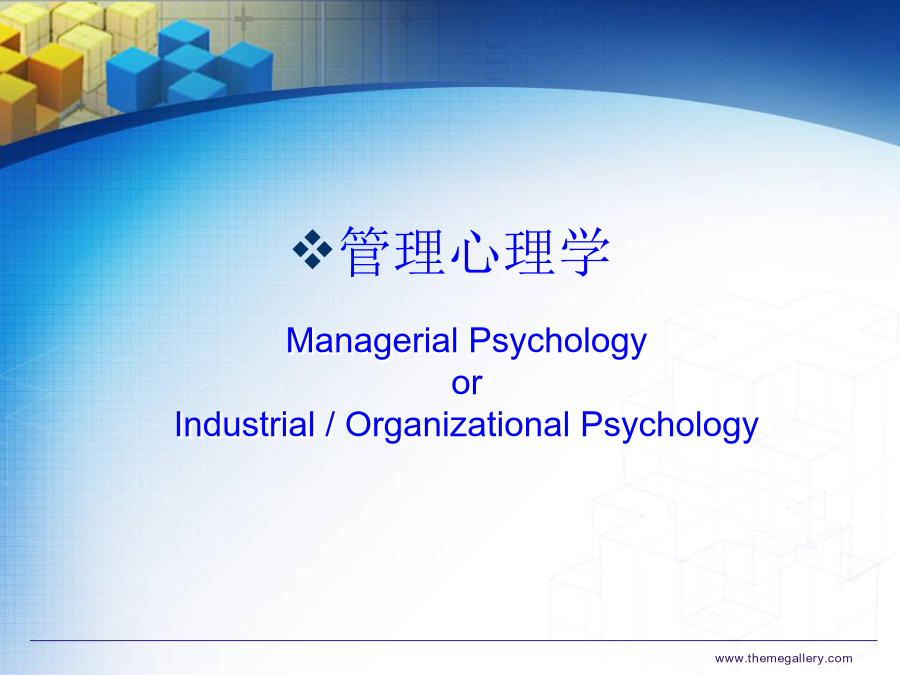 ❖管理心理学

Managerial Psychology
or
Industrial / Organizational Psychology

www.themegallery.com